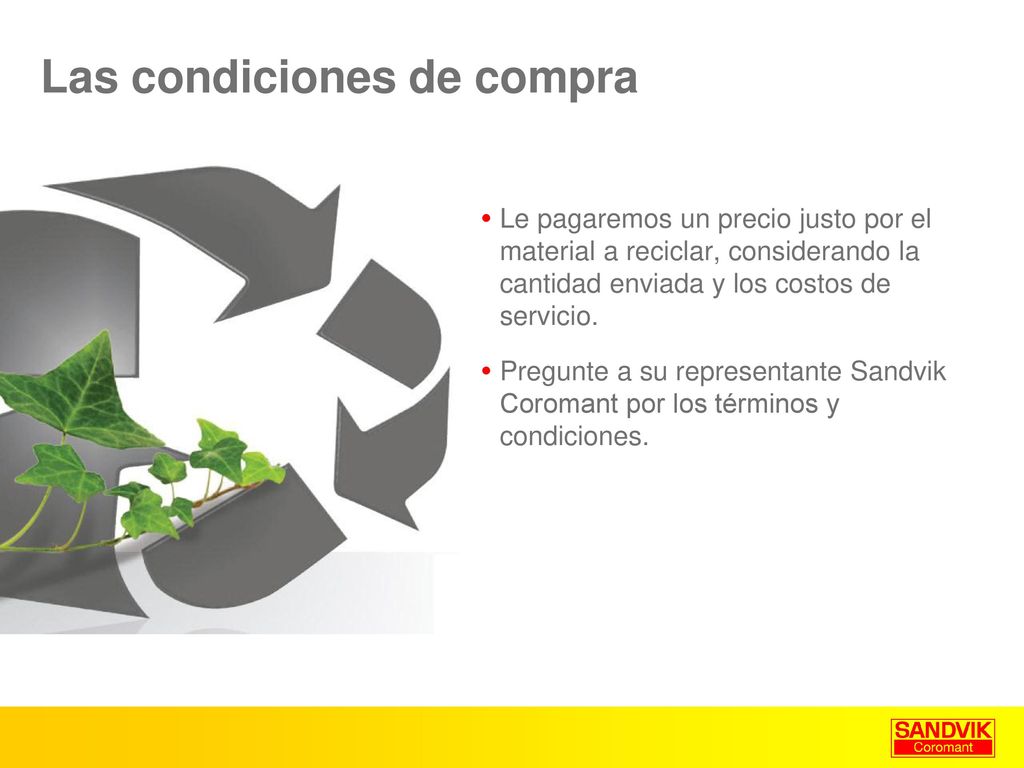 Las condiciones de compra

• Le pagaremos un precio justo por el material a reciclar, considerando la cantidad enviada y los costos de servicio.

• Pregunte a su representante Sandvik Coromant por los términos y condiciones.

SANDVIK
Coromant